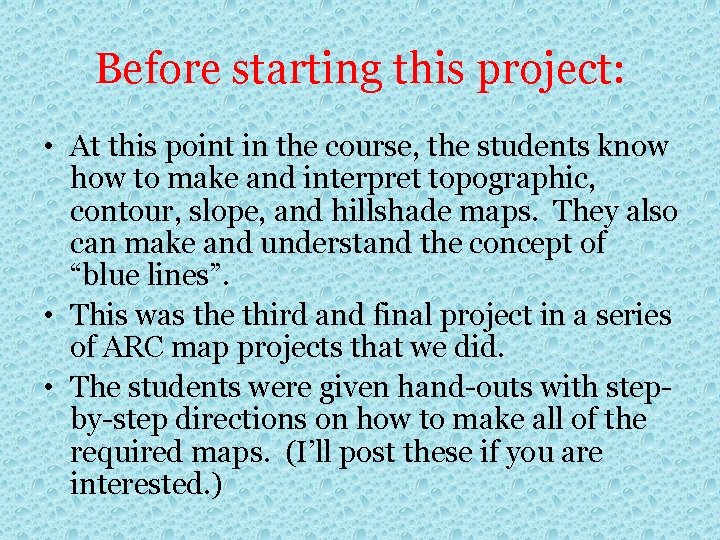 Before starting this project:

• At this point in the course, the students know how to make and interpret topographic, contour, slope, and hillshade maps. They also can make and understand the concept of “blue lines”.

• This was the third and final project in a series of ARC map projects that we did.

• The students were given hand-outs with step-by-step directions on how to make all of the required maps. (I’ll post these if you are interested.)